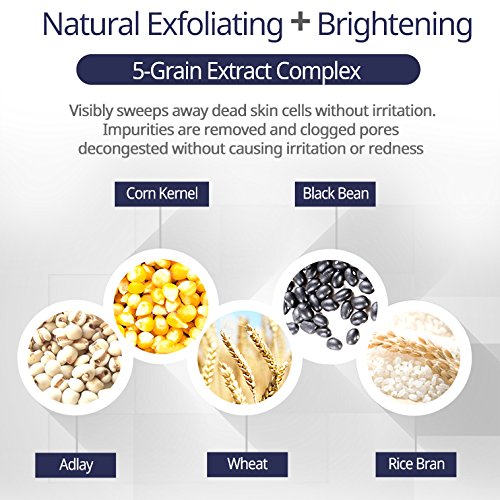 Natural Exfoliating + Brightening

5-Grain Extract Complex

Visibly sweeps away dead skin cells without irritation. Impurities are removed and clogged pores decongested without causing irritation or redness

Corn Kernel

Black Bean

Adlay

Wheat

Rice Bran